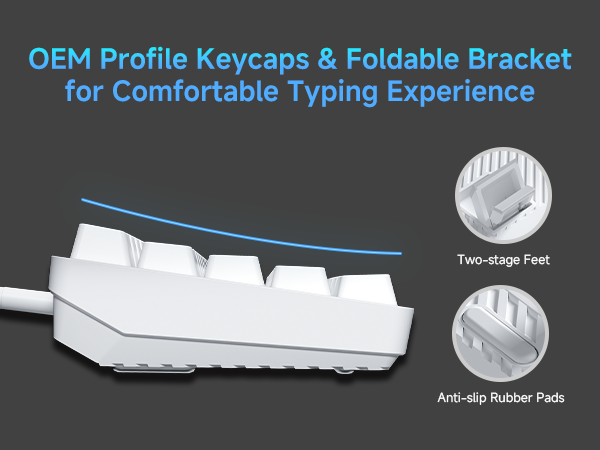 OEM Profile Keycaps & Foldable Bracket for Comfortable Typing Experience

Two-stage Feet

Anti-slip Rubber Pads